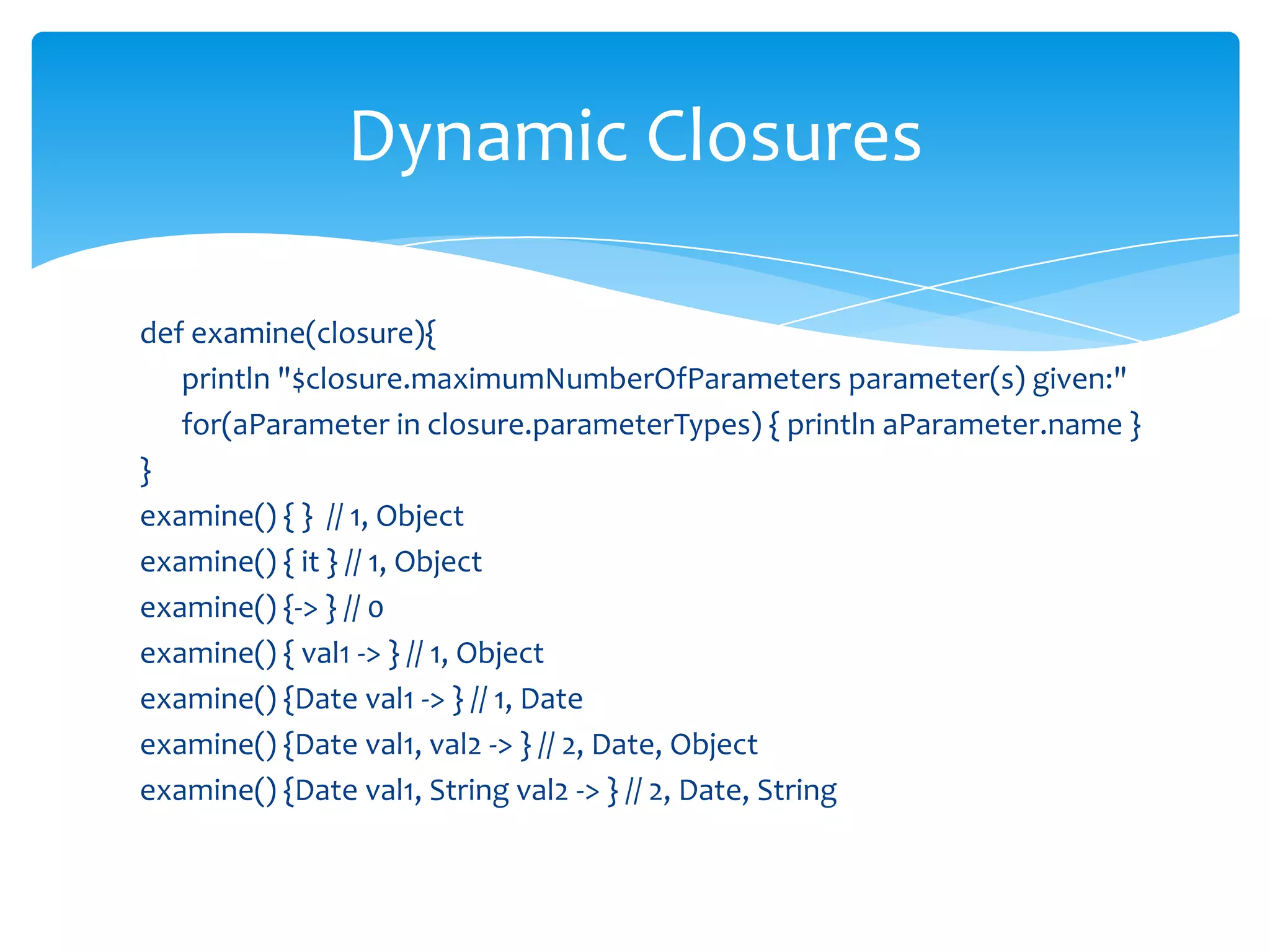 Dynamic Closures

def examine(closure){
println "$closure.maximumNumberOfParameters parameter(s) given:"
for(aParameter in closure.parameterTypes) { println aParameter.name }
}
examine() { } // 1, Object
examine() { it } // 1, Object
examine() {-> } // 0
examine() { val1 -> } // 1, Object
examine() {Date val1 -> } // 1, Date
examine() {Date val1, val2 -> } // 2, Date, Object
examine() {Date val1, String val2 -> } // 2, Date, String